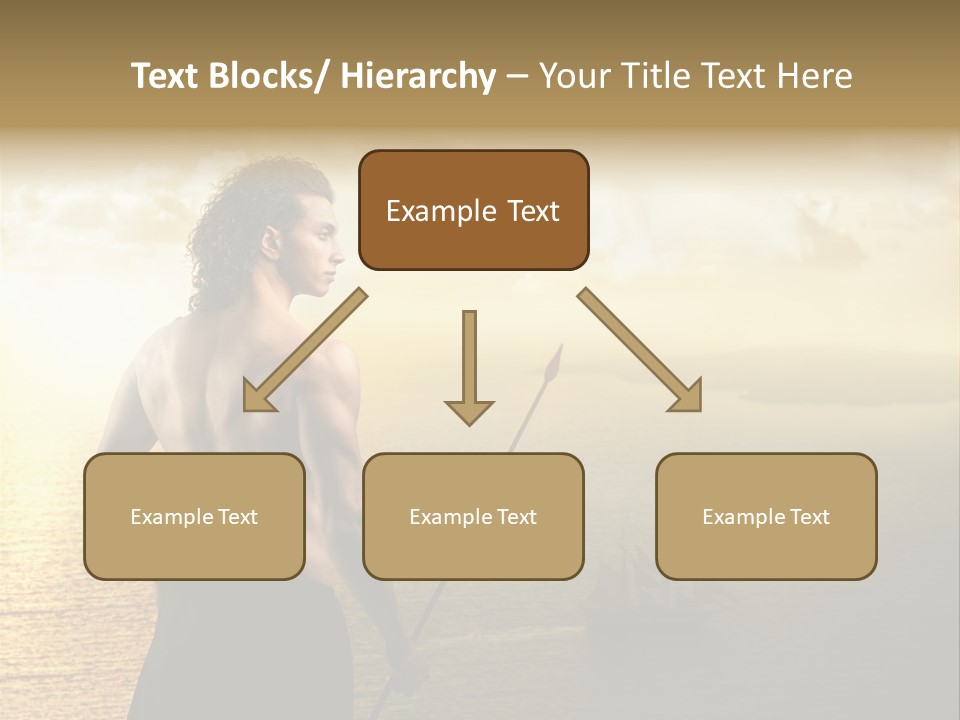 Text Blocks/ Hierarchy – Your Title Text Here

Example Text

Example Text

Example Text

Example Text